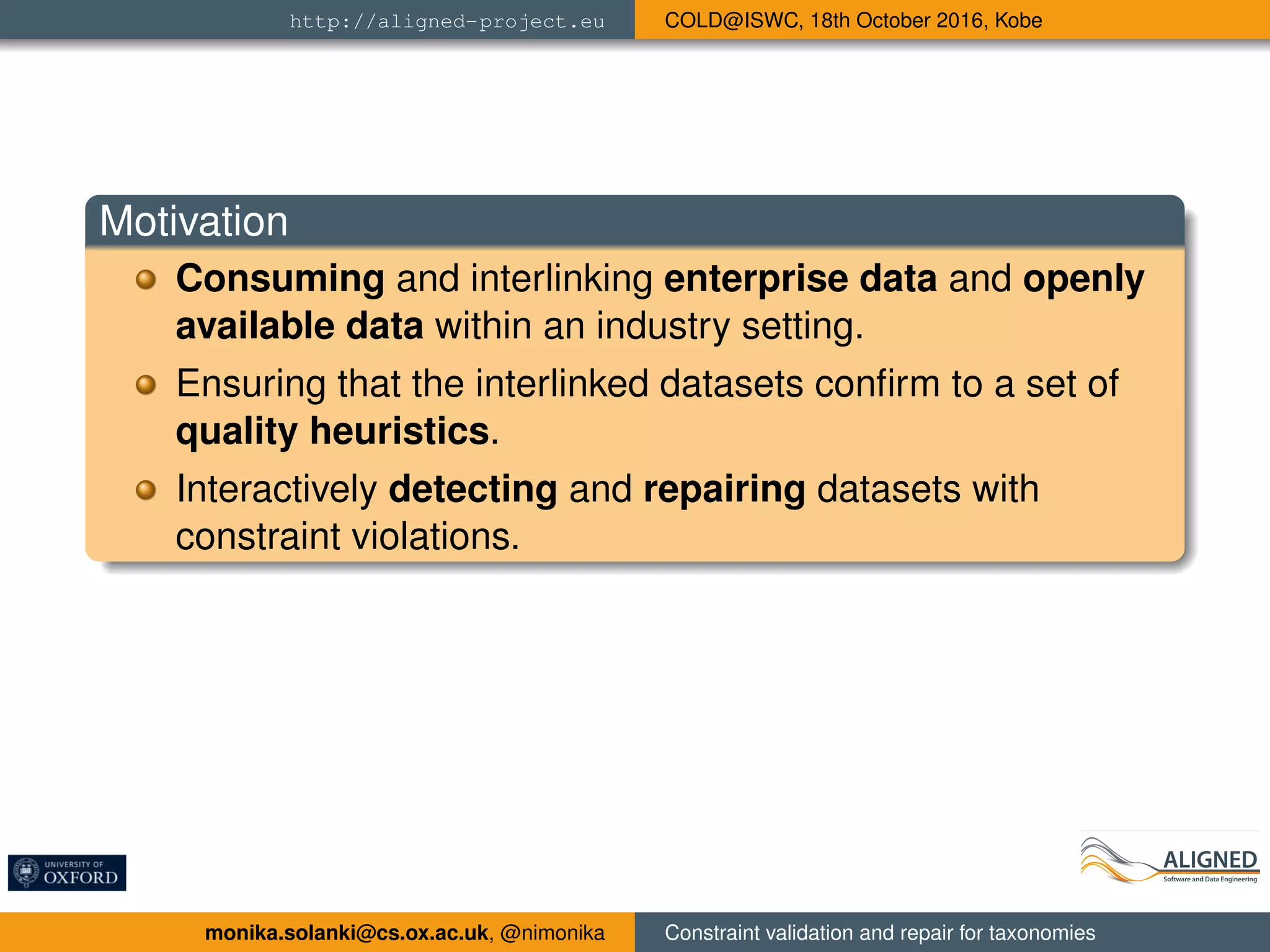 http://aligned-project.eu COLD@ISWC, 18th October 2016, Kobe

Motivation

Consuming and interlinking enterprise data and openly available data within an industry setting.

Ensuring that the interlinked datasets confirm to a set of quality heuristics.

Interactively detecting and repairing datasets with constraint violations.

UNIVERSITY OF OXFORD

ALIGNED
Software and Data Engineering

monika.solanki@cs.ox.ac.uk, @nimonika Constraint validation and repair for taxonomies